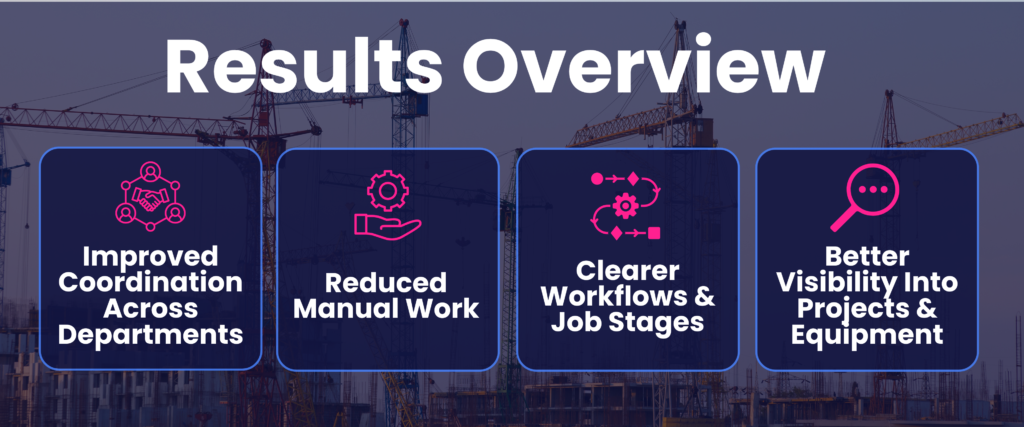 Results Overview

Improved Coordination Across Departments

Reduced Manual Work

Clearer Workflows & Job Stages

Better Visibility Into Projects & Equipment